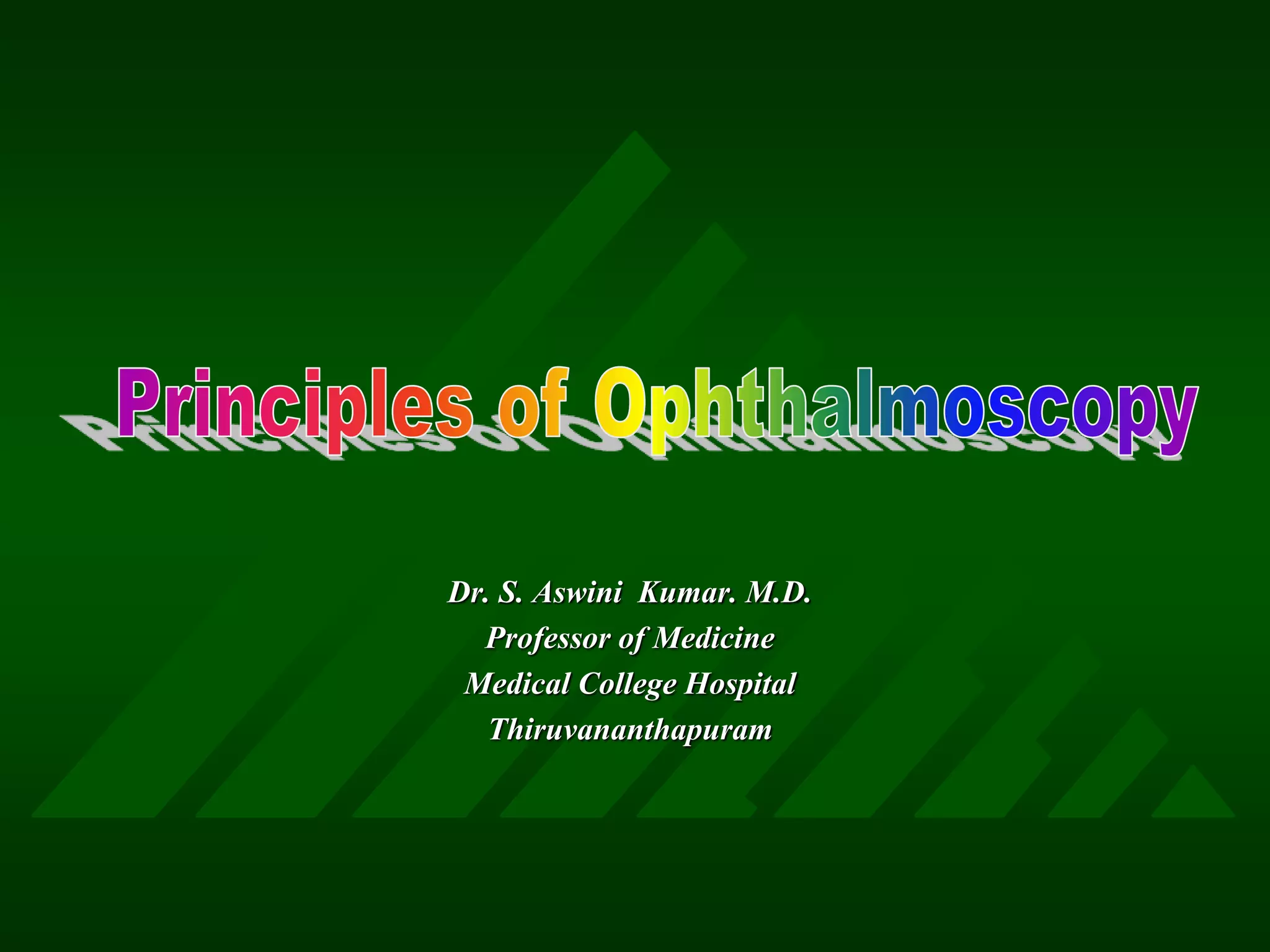 Principles of Ophthalmoscopy

Dr. S. Aswini Kumar. M.D.
Professor of Medicine
Medical College Hospital
Thiruvananthapuram